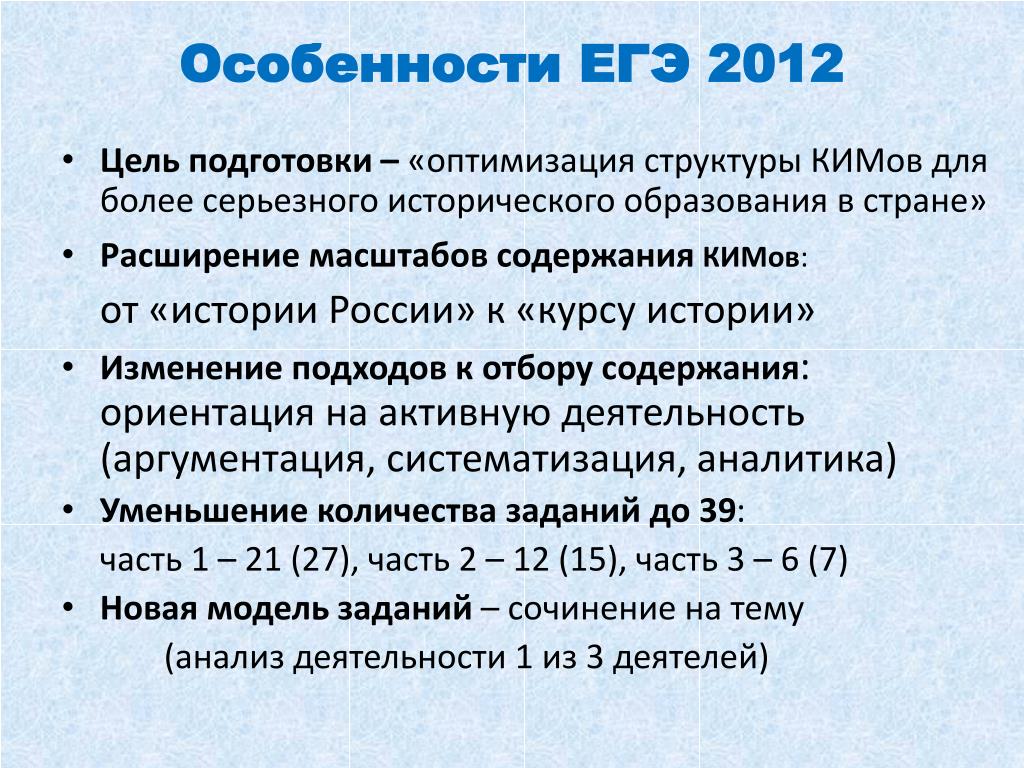 Особенности ЕГЭ 2012

• Цель подготовки – «оптимизация структуры КИМов для более серьезного исторического образования в стране»

• Расширение масштабов содержания КИМов:

от «истории России» к «курсу истории»

• Изменение подходов к отбору содержания: ориентация на активную деятельность (аргументация, систематизация, аналитика)

• Уменьшение количества заданий до 39:

часть 1 – 21 (27), часть 2 – 12 (15), часть 3 – 6 (7)

• Новая модель заданий – сочинение на тему

(анализ деятельности 1 из 3 деятелей)